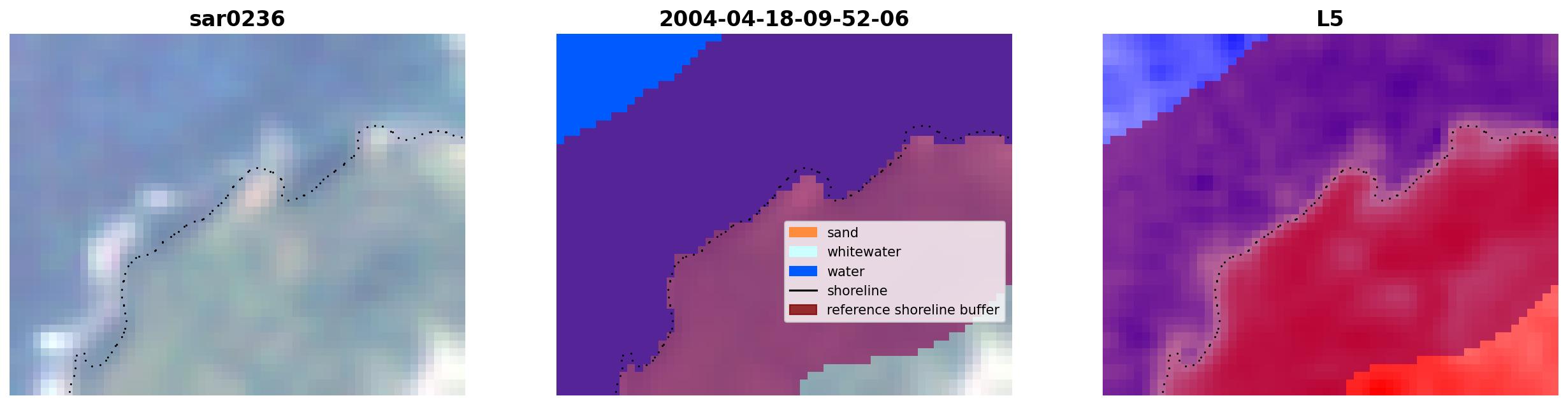 sar0236

2004-04-18-09-52-06

sand
whitewater
water
shoreline
reference shoreline buffer

L5